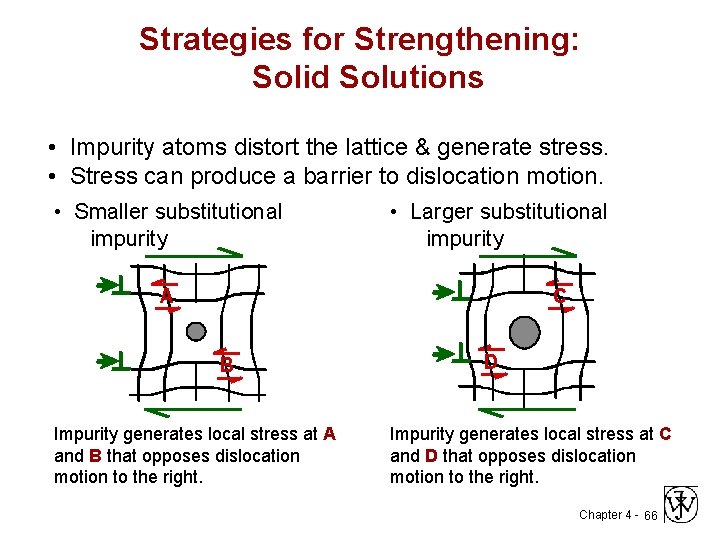 Strategies for Strengthening: Solid Solutions

• Impurity atoms distort the lattice & generate stress.
• Stress can produce a barrier to dislocation motion.

• Smaller substitutional impurity

A

B

Impurity generates local stress at A and B that opposes dislocation motion to the right.

• Larger substitutional impurity

C

D

Impurity generates local stress at C and D that opposes dislocation motion to the right.

Chapter 4 - 66